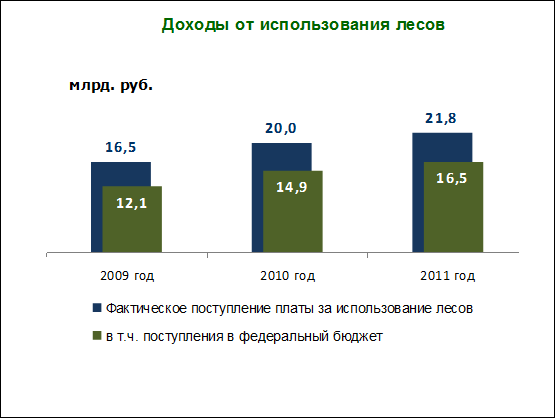 Доходы от использования лесов

млрд. руб.

16,5
12,1
20,0
14,9
21,8
16,5

2009 год
2010 год
2011 год

Фактическое поступление платы за использование лесов
в т.ч. поступления в федеральный бюджет